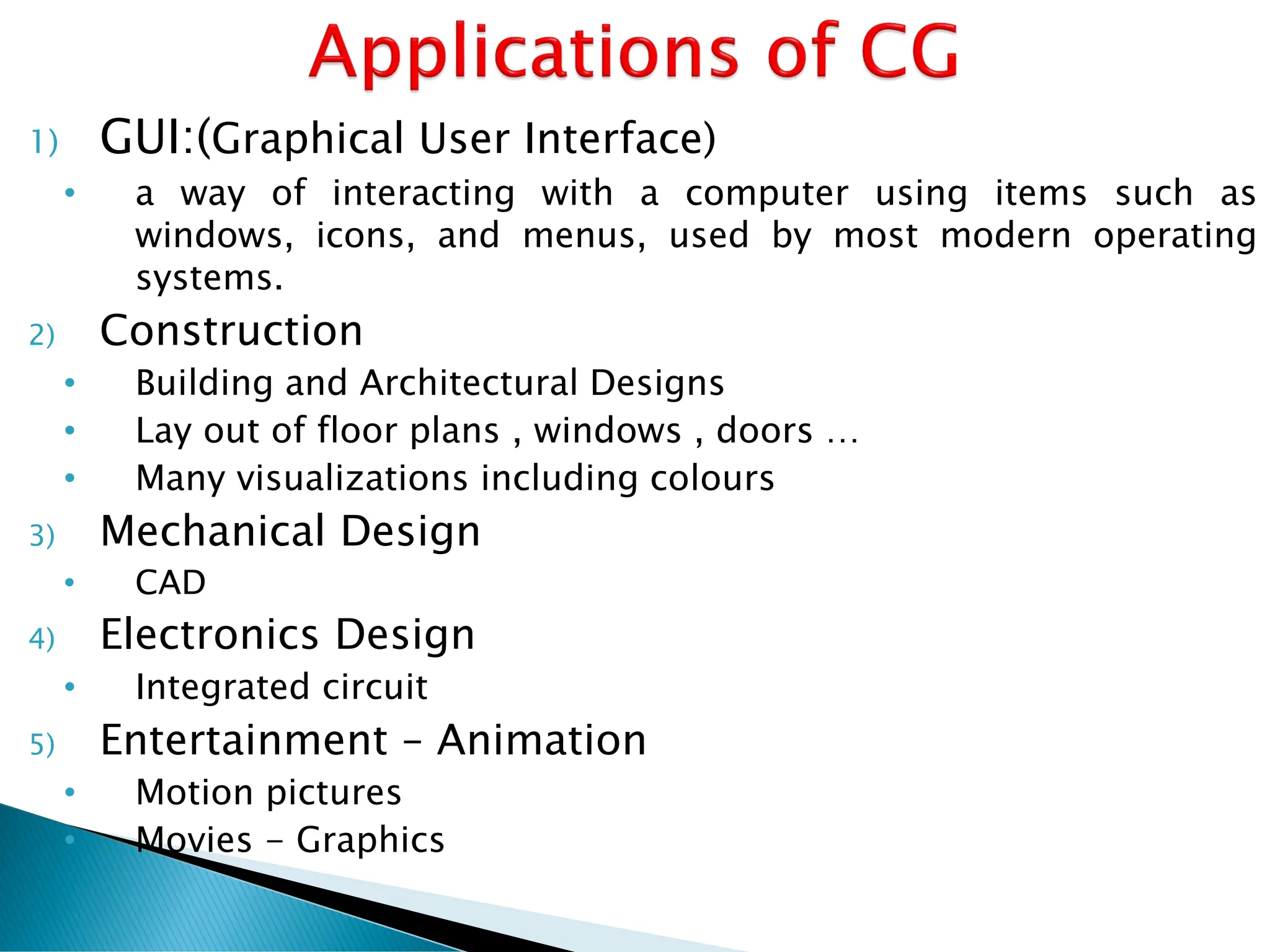 Applications of CG

1) GUI:(Graphical User Interface)

• a way of interacting with a computer using items such as windows, icons, and menus, used by most modern operating systems.

2) Construction

• Building and Architectural Designs
• Lay out of floor plans , windows , doors …
• Many visualizations including colours

3) Mechanical Design

• CAD

4) Electronics Design

• Integrated circuit

5) Entertainment – Animation

• Motion pictures
• Movies – Graphics